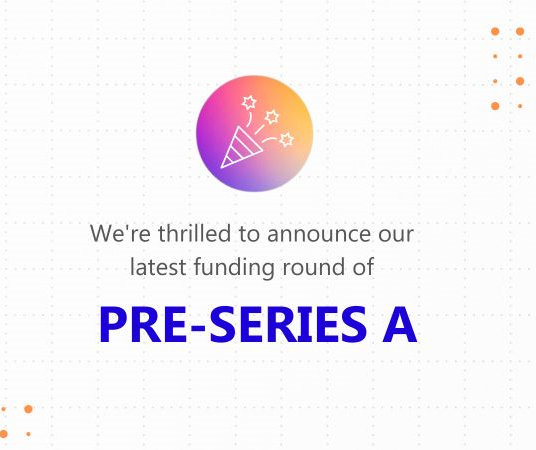 We're thrilled to announce our latest funding round of

PRE-SERIES A